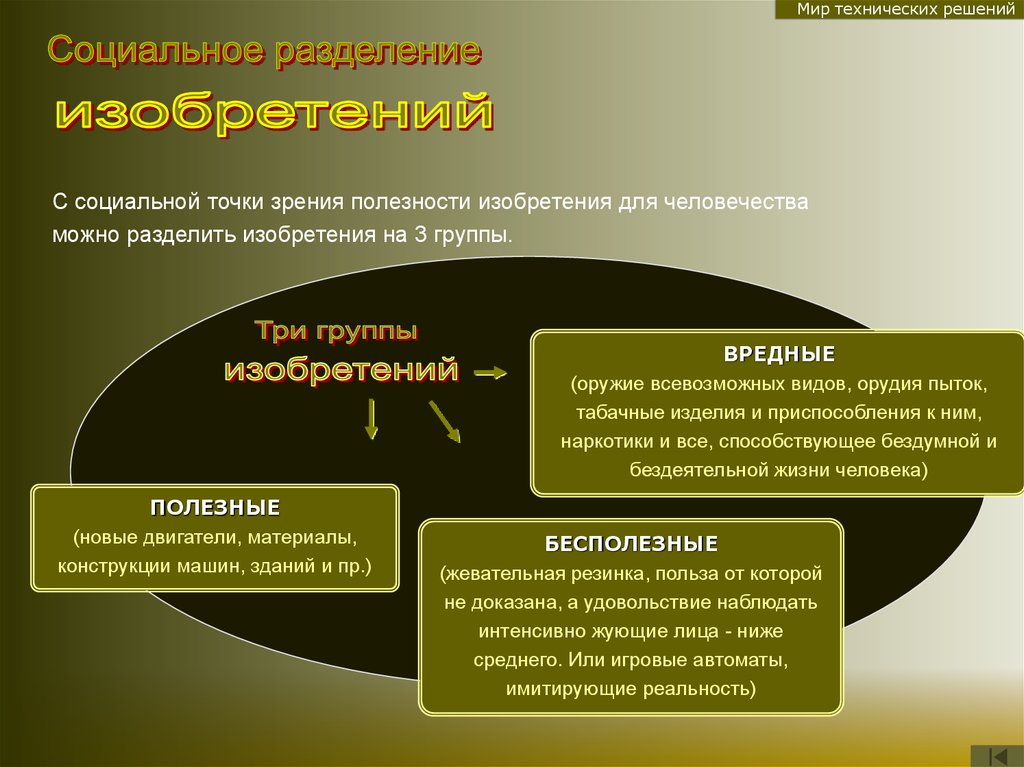 Мир технических решений

Социальное разделение

изобретений

С социальной точки зрения полезности изобретения для человечества можно разделить изобретения на 3 группы.

Три группы изобретений

ВРЕДНЫЕ
(оружие всевозможных видов, орудия пыток, табачные изделия и приспособления к ним, наркотики и все, способствующее бездумной и бездеятельной жизни человека)

ПОЛЕЗНЫЕ
(новые двигатели, материалы, конструкции машин, зданий и пр.)

БЕСПОЛЕЗНЫЕ
(жевательная резинка, польза от которой не доказана, а удовольствие наблюдать интенсивно жующие лица - ниже среднего. Или игровые автоматы, имитирующие реальность)